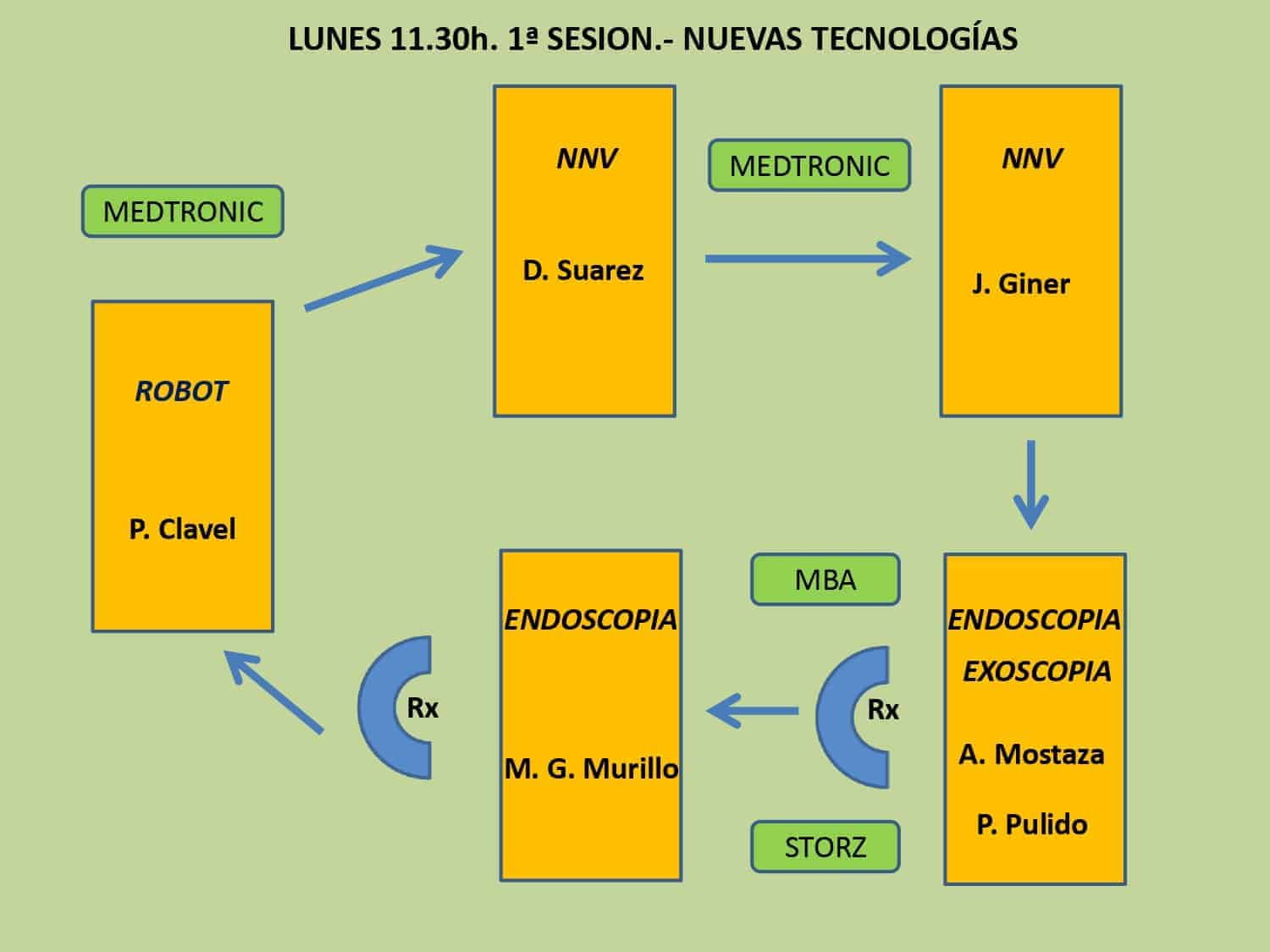 LUNES 11.30h. 1ª SESION.- NUEVAS TECNOLOGÍAS

MEDTRONIC

ROBOT

P. Clavel

NNV

D. Suarez

MEDTRONIC

NNV

J. Giner

ENDOSCOPIA

EXOSCOPIA

A. Mostaza

P. Pulido

MBA

Rx

STORZ

ENDOSCOPIA

M. G. Murillo

Rx